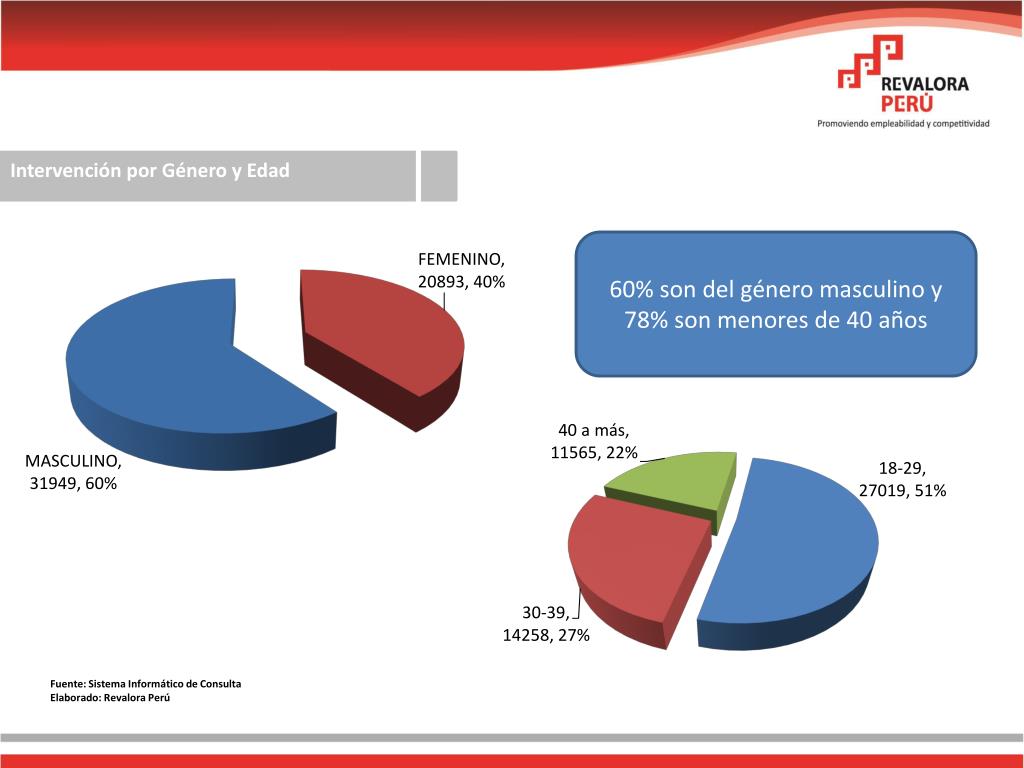 REVALORA PERÚ
Promoviendo empleabilidad y competitividad

Intervención por Género y Edad

FEMENINO, 20893, 40%

MASCULINO, 31949, 60%

60% son del género masculino y 78% son menores de 40 años

40 a más, 11565, 22%

18-29, 27019, 51%

30-39, 14258, 27%

Fuente: Sistema Informático de Consulta
Elaborado: Revalora Perú